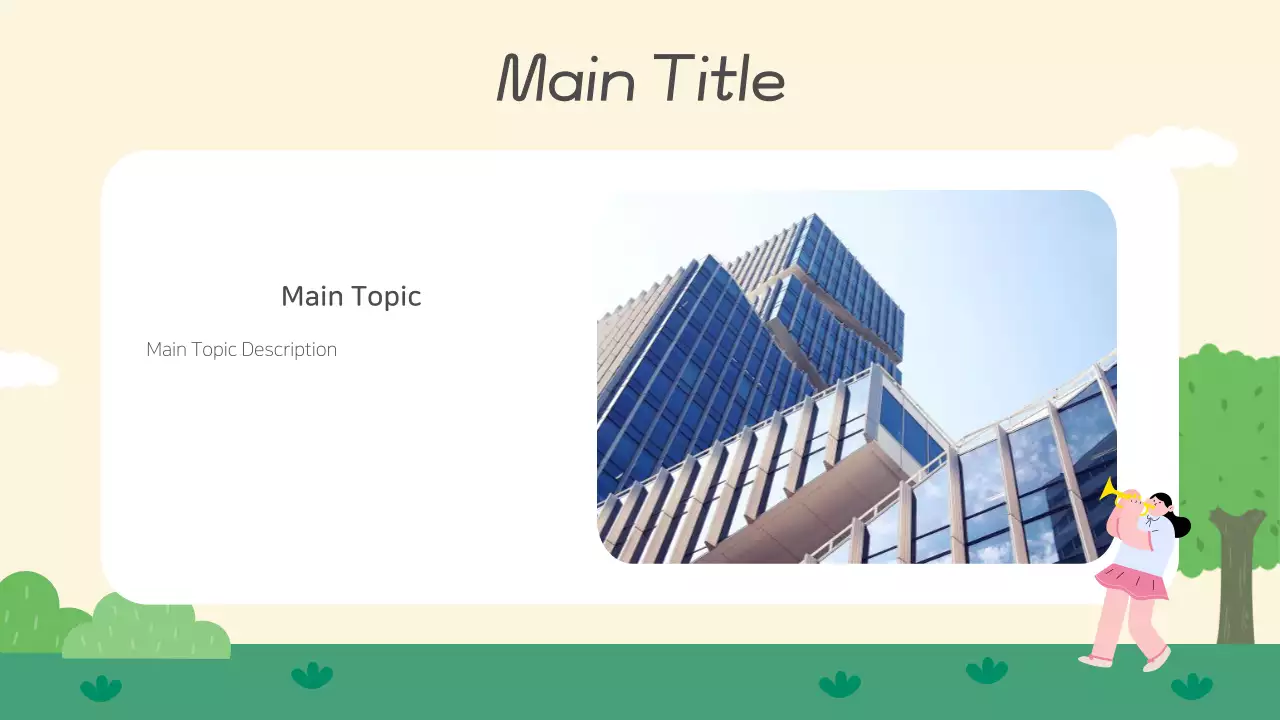 Main Title

Main Topic

Main Topic Description